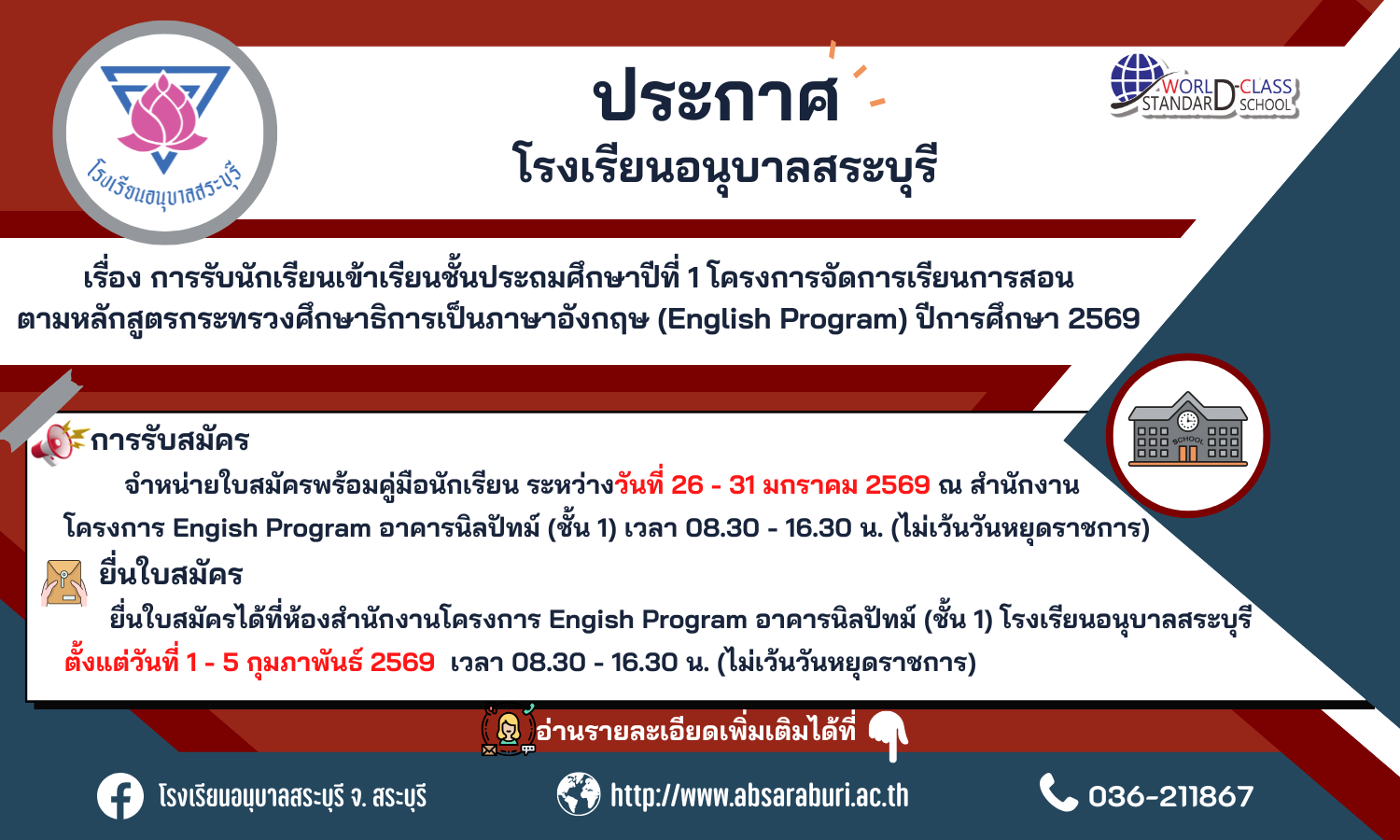 โรงเรียนอนุบาลสระบุรี

ประกาศ
โรงเรียนอนุบาลสระบุรี

WORLD-CLASS STANDARD SCHOOL

เรื่อง การรับนักเรียนเข้าเรียนชั้นประถมศึกษาปีที่ 1 โครงการจัดการเรียนการสอนตามหลักสูตรกระทรวงศึกษาธิการเป็นภาษาอังกฤษ (English Program) ปีการศึกษา 2569

SCHOOL

การรับสมัคร

จำหน่ายใบสมัครพร้อมคู่มือนักเรียน ระหว่างวันที่ 26 - 31 มกราคม 2569 ณ สำนักงานโครงการ Engish Program อาคารนิลปัทม์ (ชั้น 1) เวลา 08.30 - 16.30 น. (ไม่เว้นวันหยุดราชการ)

ยื่นใบสมัคร

ยื่นใบสมัครได้ที่ห้องสำนักงานโครงการ Engish Program อาคารนิลปัทม์ (ชั้น 1) โรงเรียนอนุบาลสระบุรี ตั้งแต่วันที่ 1 - 5 กุมภาพันธ์ 2569 เวลา 08.30 - 16.30 น. (ไม่เว้นวันหยุดราชการ)

อ่านรายละเอียดเพิ่มเติมได้ที่

โรงเรียนอนุบาลสระบุรี จ. สระบุรี

http://www.absaraburi.ac.th

036-211867